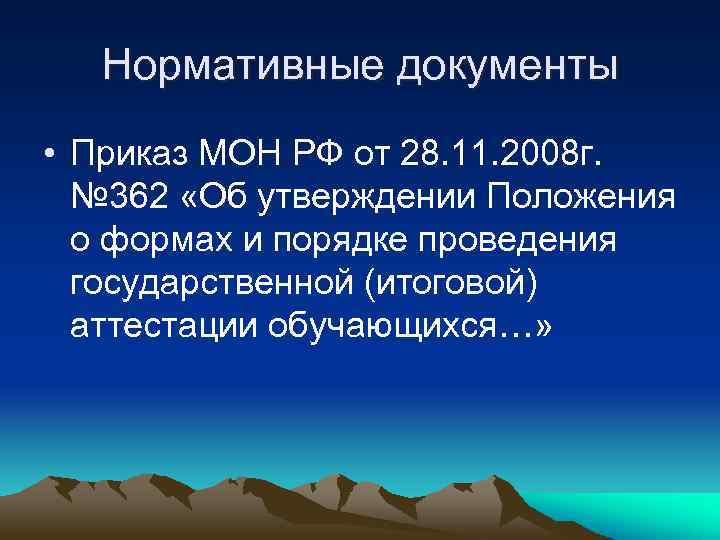 Нормативные документы

• Приказ МОН РФ от 28.11.2008г. №362 «Об утверждении Положения о формах и порядке проведения государственной (итоговой) аттестации обучающихся…»